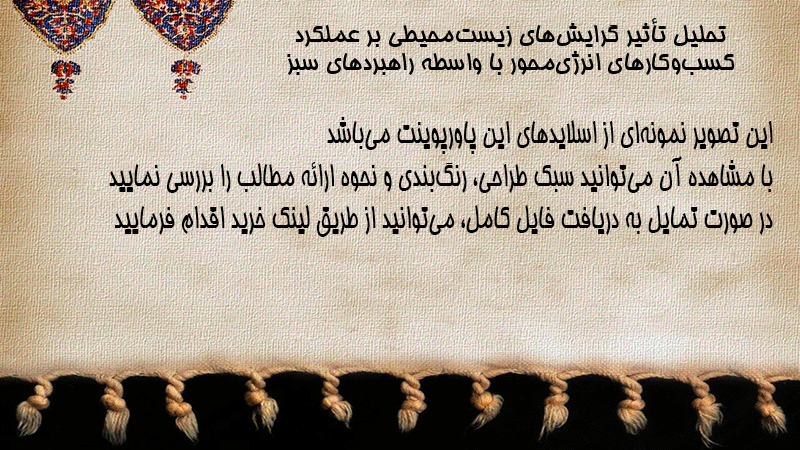 تحلیل تأثیر گرایش‌های زیست‌محیطی بر عملکرد کسب‌وکارهای انرژی‌محور با واسطه راهبردهای سبز

این تصویر نمونه‌ای از اسلایدهای این پاورپوینت می‌باشد
با مشاهده آن می‌توانید سبک طراحی، رنگ‌بندی و نحوه ارائه مطالب را بررسی نمایید
در صورت تمایل به دریافت فایل کامل، می‌توانید از طریق لینک خرید اقدام فرمایید